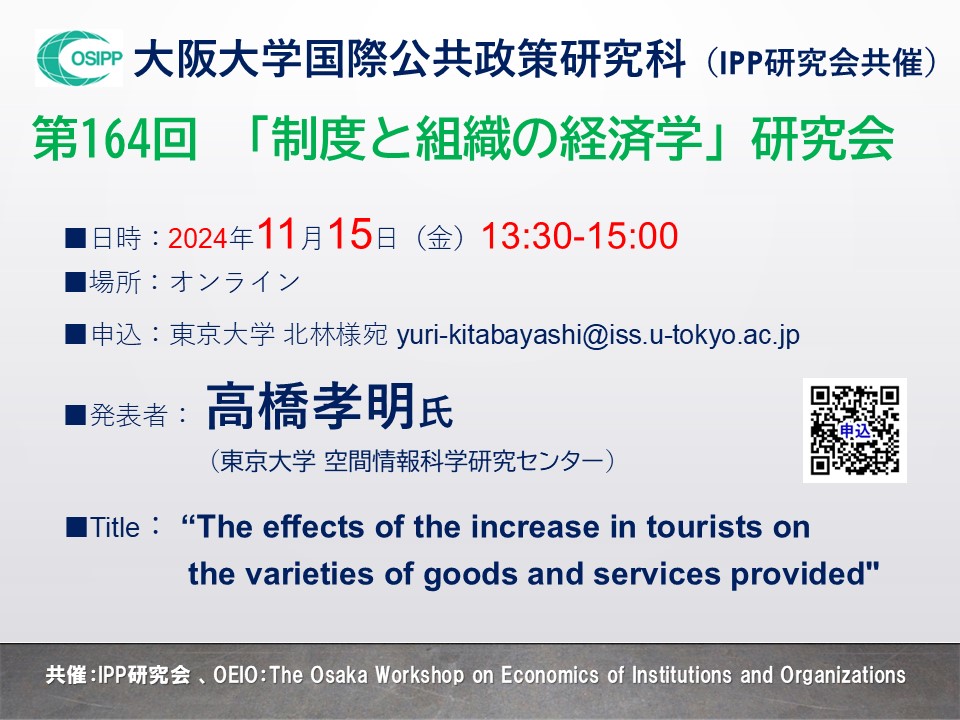 OSIPP 大阪大学国際公共政策研究科（IPP研究会共催）

第164回 「制度と組織の経済学」研究会

■日時：2024年11月15日（金）13:30-15:00

■場所：オンライン

■申込：東京大学 北林様宛 yuri-kitabayashi@iss.u-tokyo.ac.jp

■発表者： 高橋孝明氏
（東京大学 空間情報科学研究センター）

申込

■Title： “The effects of the increase in tourists on the varieties of goods and services provided"

共催:IPP研究会 、OEIO:The Osaka Workshop on Economics of Institutions and Organizations